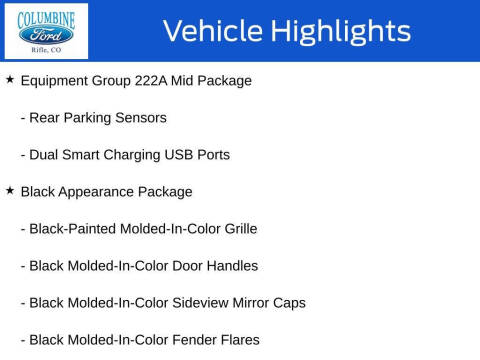 COLUMBINE
Ford
Rifle, CO

Vehicle Highlights

★ Equipment Group 222A Mid Package

- Rear Parking Sensors

- Dual Smart Charging USB Ports

★ Black Appearance Package

- Black-Painted Molded-In-Color Grille

- Black Molded-In-Color Door Handles

- Black Molded-In-Color Sideview Mirror Caps

- Black Molded-In-Color Fender Flares